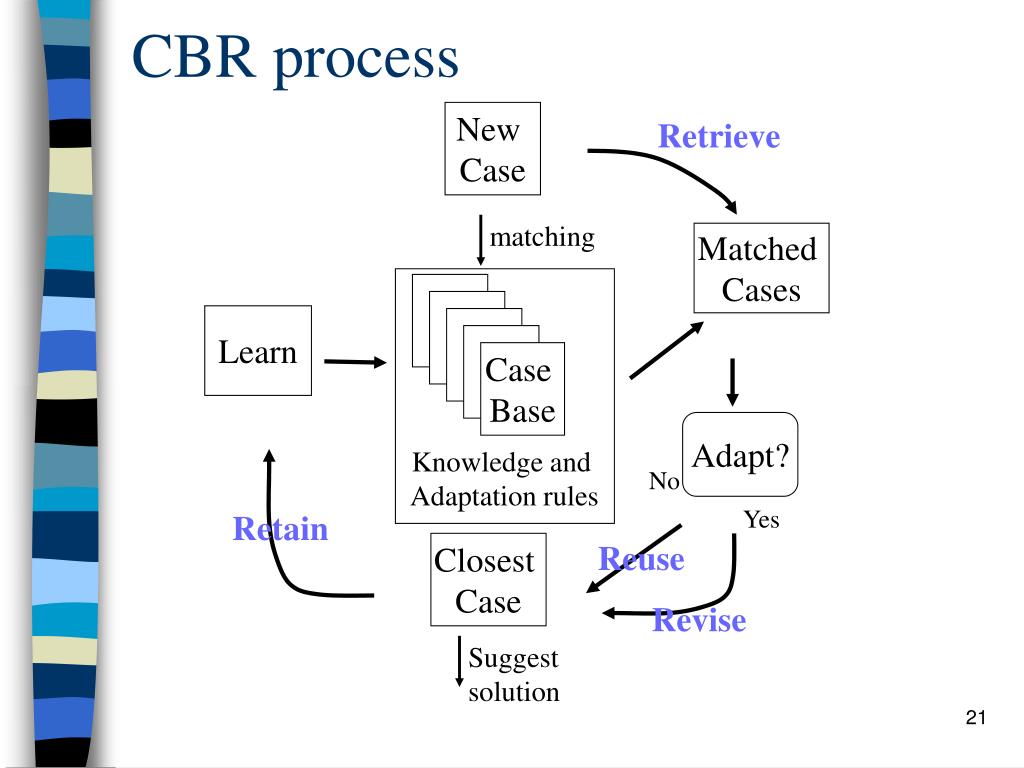 CBR process

New Case

Retrieve

matching

Matched Cases

Learn

Case Base

Knowledge and Adaptation rules

Adapt?

No

Yes

Retain

Closest Case

Reuse

Revise

Suggest solution

21